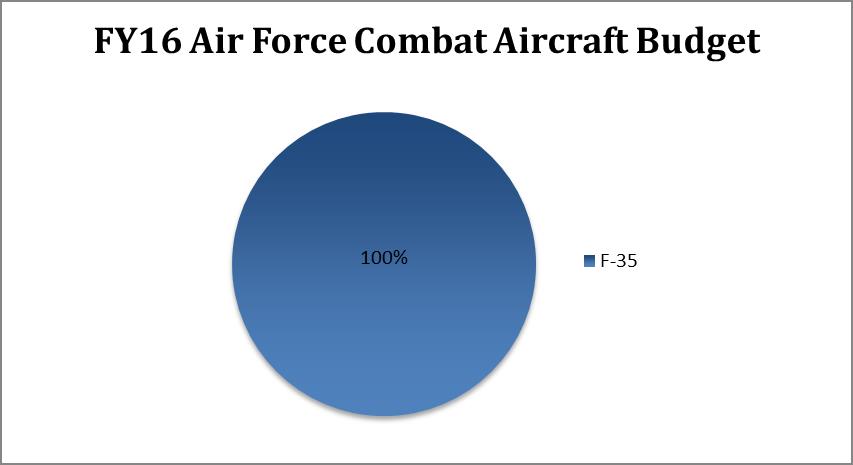 FY16 Air Force Combat Aircraft Budget

100%

F-35